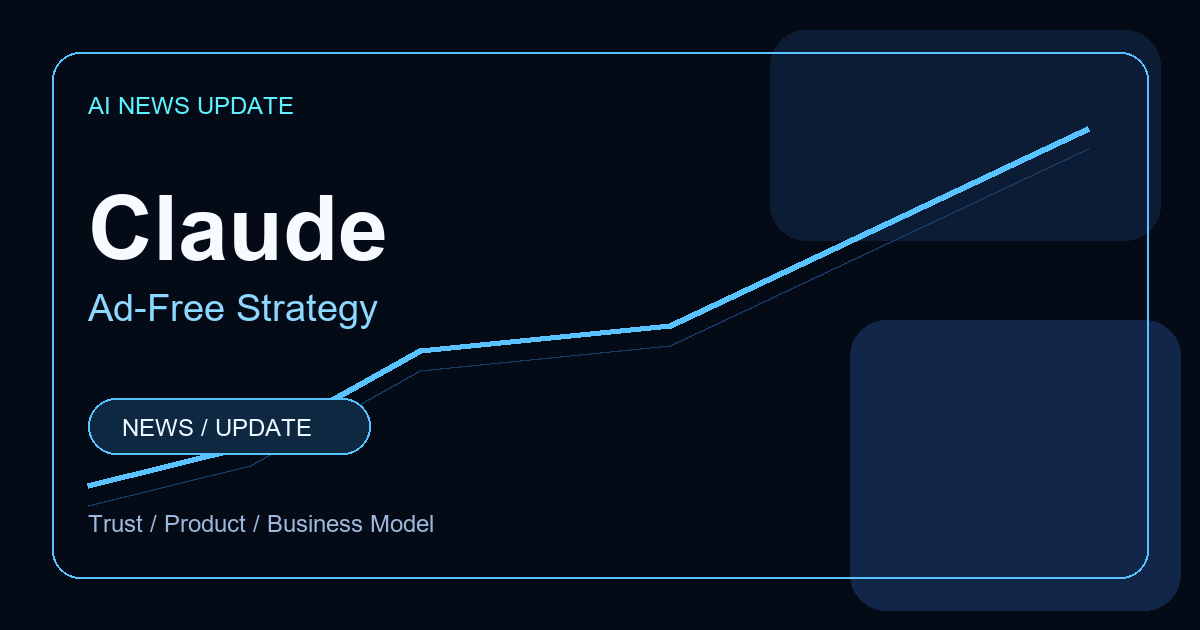 AI NEWS UPDATE

Claude

Ad-Free Strategy

NEWS / UPDATE

Trust / Product / Business Model